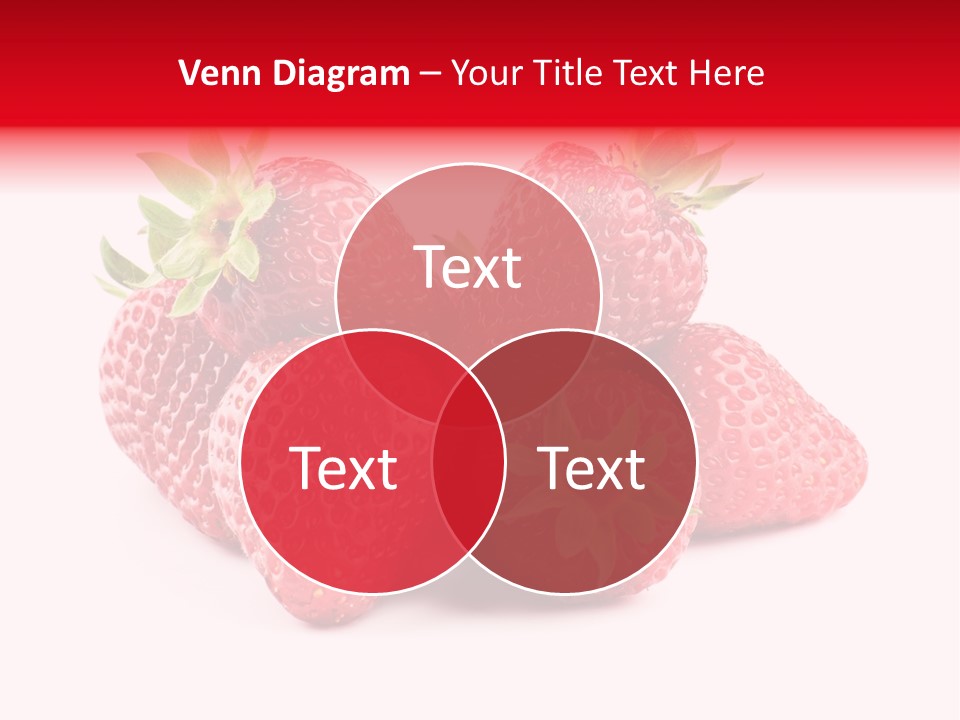 Venn Diagram – Your Title Text Here

Text

Text

Text